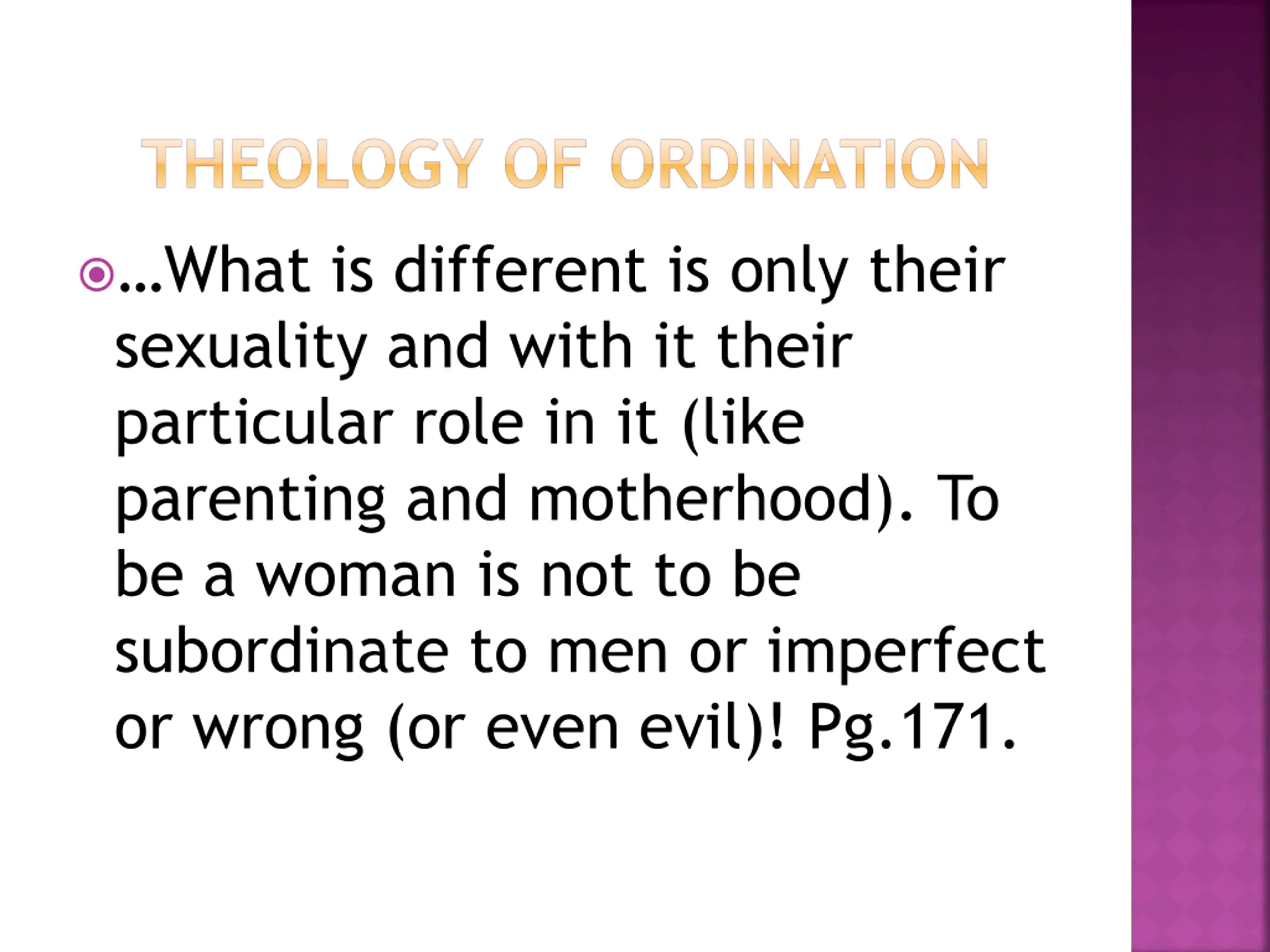 THEOLOGY OF ORDINATION

…What is different is only their sexuality and with it their particular role in it (like parenting and motherhood). To be a woman is not to be subordinate to men or imperfect or wrong (or even evil)! Pg.171.